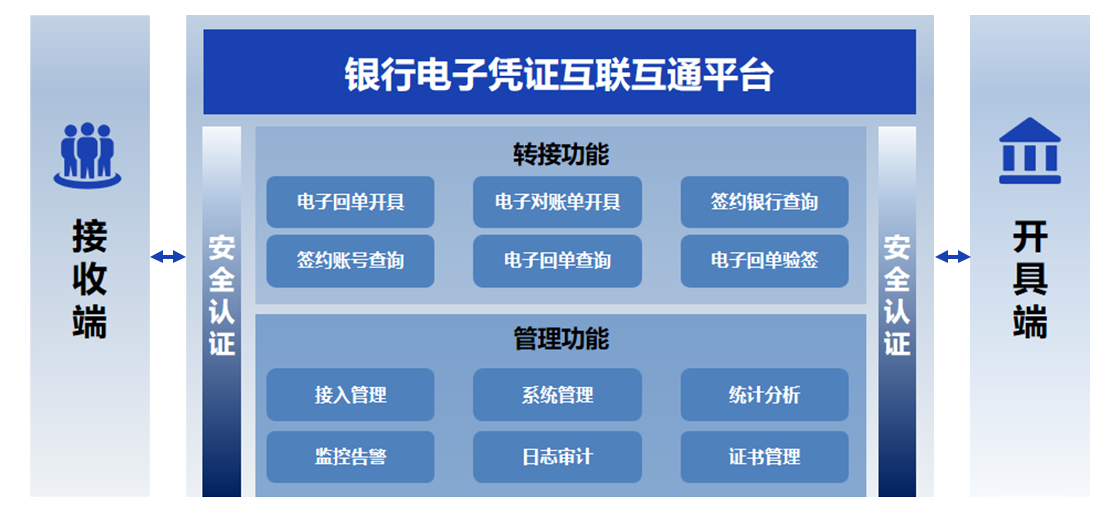 接收端

银行电子凭证互联互通平台

安全认证

转接功能

电子回单开具
电子对账单开具
签约银行查询
签约账号查询
电子回单查询
电子回单验签

管理功能

接入管理
系统管理
统计分析
监控告警
日志审计
证书管理

安全认证

开具端